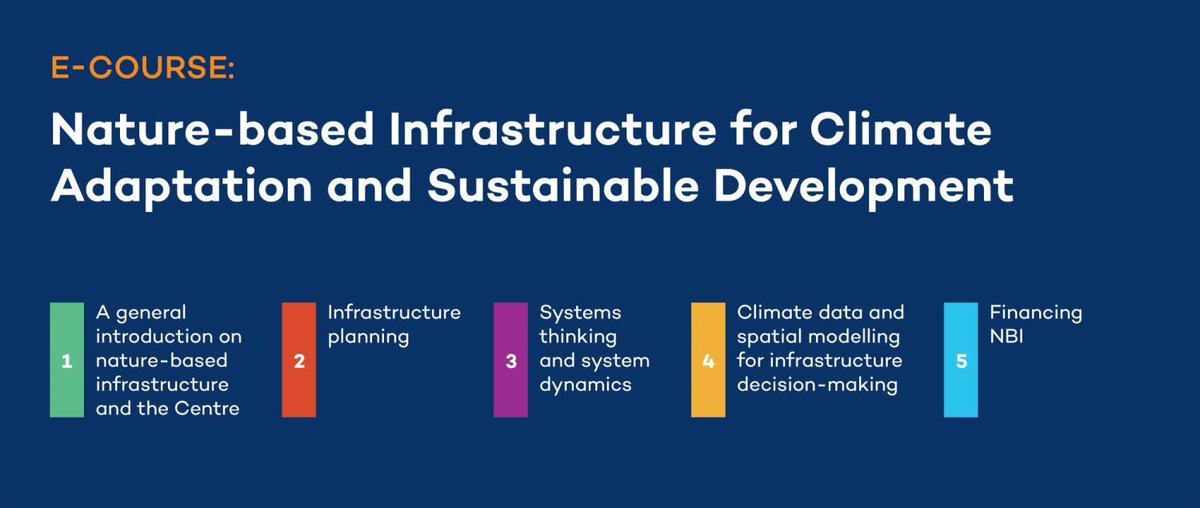 E-COURSE:

Nature-based Infrastructure for Climate Adaptation and Sustainable Development

1 A general introduction on nature-based infrastructure and the Centre

2 Infrastructure planning

3 Systems thinking and system dynamics

4 Climate data and spatial modelling for infrastructure decision-making

5 Financing NBI